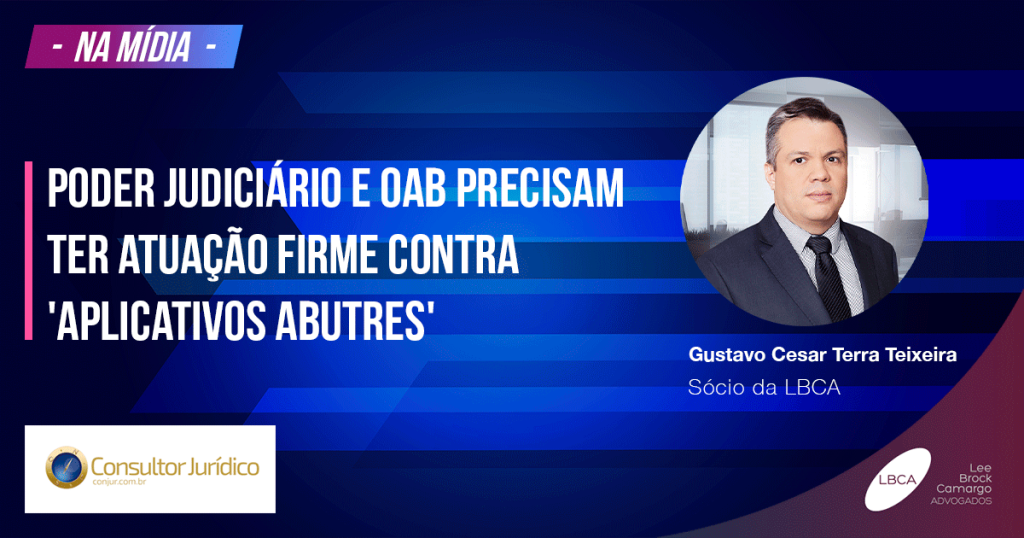 - NA MÍDIA -

PODER JUDICIÁRIO E OAB PRECISAM TER ATUAÇÃO FIRME CONTRA 'APLICATIVOS ABUTRES'

Gustavo Cesar Terra Teixeira
Sócio da LBCA

Consultor Jurídico
conjur.com.br

LBCA
Lee Brock Camargo ADVOGADOS